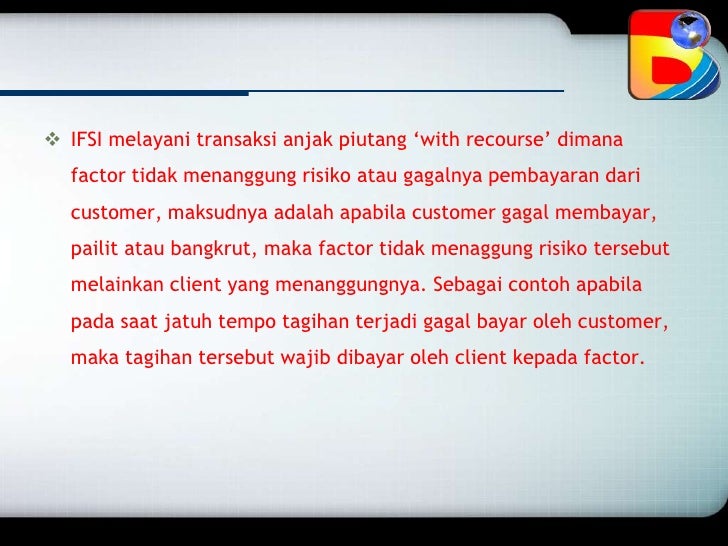 ❖ IFSI melayani transaksi anjak piutang ‘with recourse’ dimana factor tidak menanggung risiko atau gagalnya pembayaran dari customer, maksudnya adalah apabila customer gagal membayar, pailit atau bangkrut, maka factor tidak menaggung risiko tersebut melainkan client yang menanggungnya. Sebagai contoh apabila pada saat jatuh tempo tagihan terjadi gagal bayar oleh customer, maka tagihan tersebut wajib dibayar oleh client kepada factor.